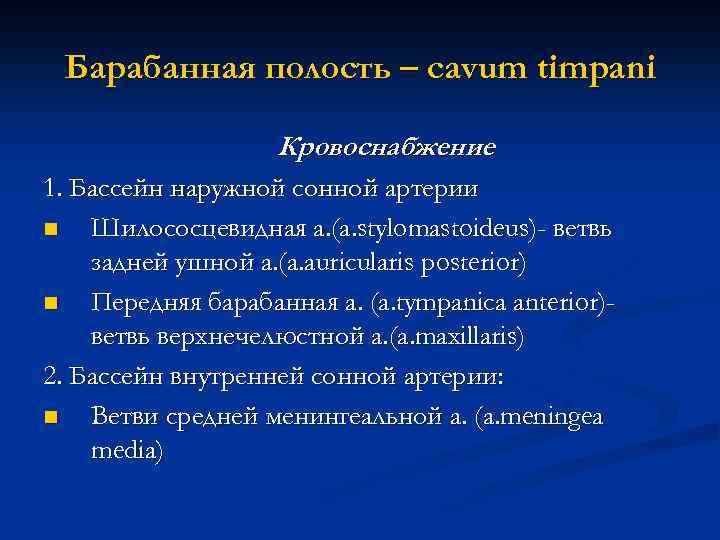 Барабанная полость – cavum timpani

Кровоснабжение

1. Бассейн наружной сонной артерии

Шилососцевидная а.(a.stylomastoideus)- ветвь задней ушной а.(a.auricularis posterior)

Передняя барабанная а. (a.tympanica anterior)- ветвь верхнечелюстной а.(a.maxillaris)

2. Бассейн внутренней сонной артерии:

Ветви средней менингеальной а. (a.meningea media)